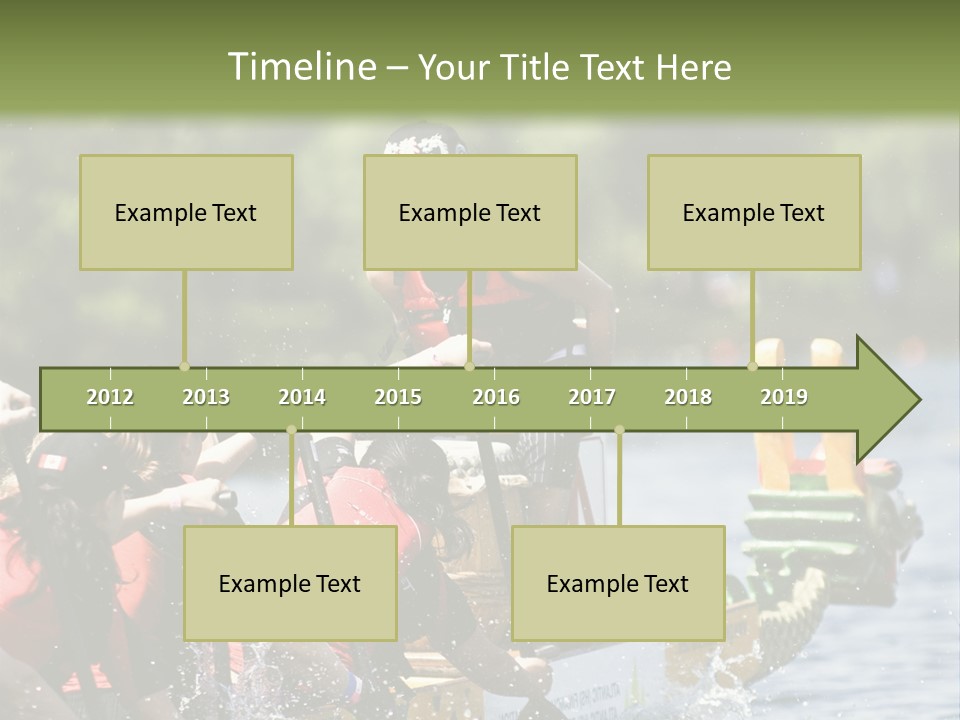 Timeline – Your Title Text Here

Example Text

Example Text

Example Text

2012 2013 2014 2015 2016 2017 2018 2019

Example Text

Example Text